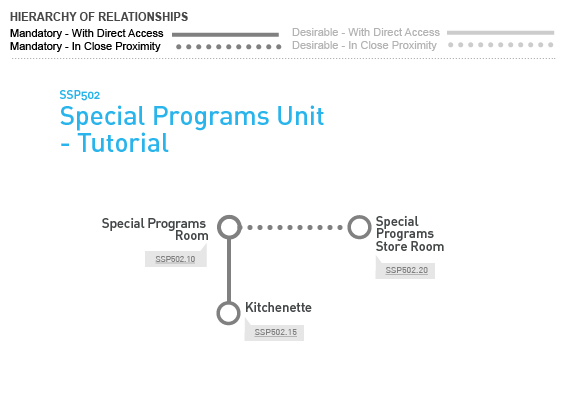 HIERARCHY OF RELATIONSHIPS
Mandatory - With Direct Access
Mandatory - In Close Proximity
Desirable - With Direct Access
Desirable - In Close Proximity

SSP502
Special Programs Unit - Tutorial

Special Programs Room
SSP502.10

Special Programs Store Room
SSP502.20

Kitchenette
SSP502.15